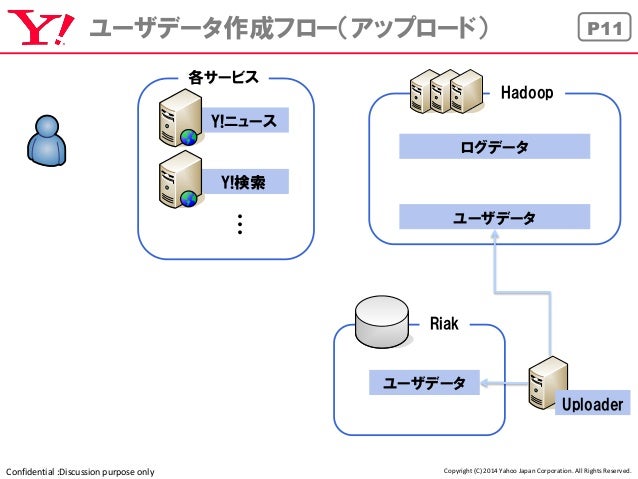 Y!

ユーザデータ作成フロー（アップロード）

P11

各サービス

Y!ニュース

Y!検索

⋮

Hadoop

ログデータ

ユーザデータ

Riak

ユーザデータ

Uploader

Confidential :Discussion purpose only

Copyright (C) 2014 Yahoo Japan Corporation. All Rights Reserved.